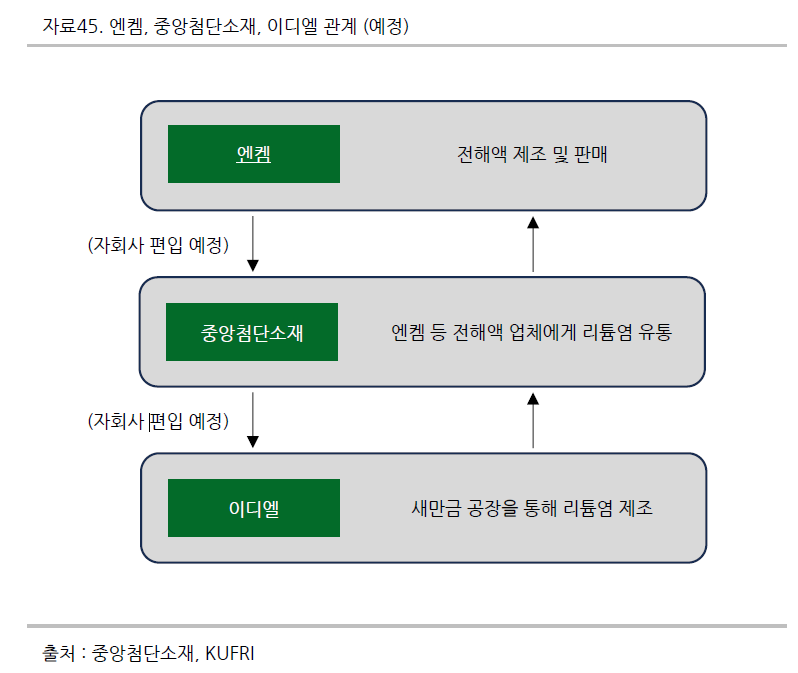 자료45. 엔켐, 중앙첨단소재, 이디엘 관계 (예정)

엔켐

전해액 제조 및 판매

(자회사 편입 예정)

중앙첨단소재

엔켐 등 전해액 업체에게 리튬염 유통

(자회사 편입 예정)

이디엘

새만금 공장을 통해 리튬염 제조

출처 : 중앙첨단소재, KUFRI